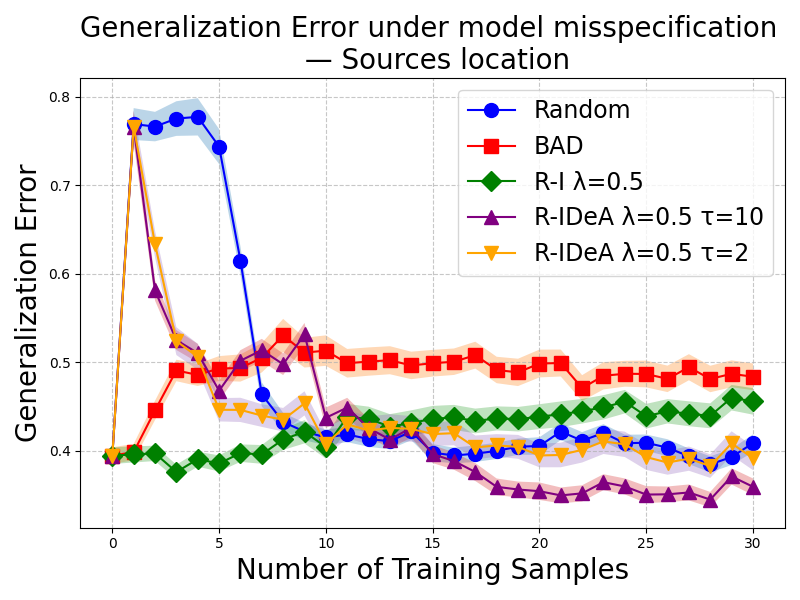 Generalization Error under model misspecification
— Sources location

Random
BAD
R-I λ=0.5
R-IDeA λ=0.5 τ=10
R-IDeA λ=0.5 τ=2

Generalization Error

0.8
0.7
0.6
0.5
0.4

0
5
10
15
20
25
30

Number of Training Samples